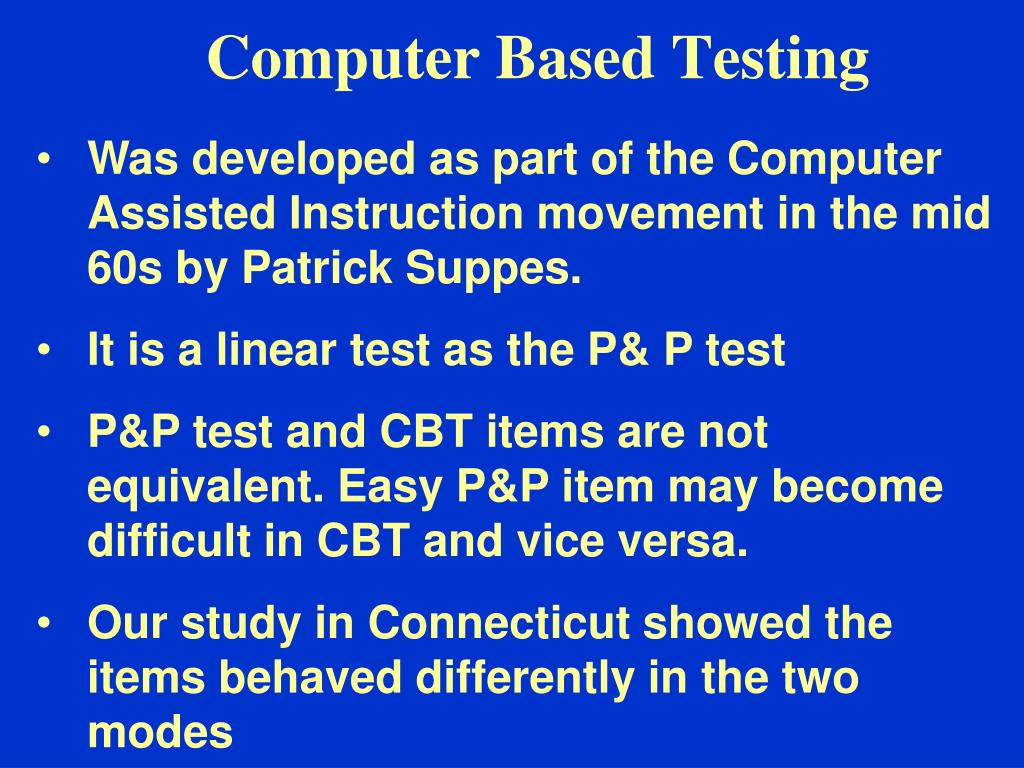 Computer Based Testing

• Was developed as part of the Computer Assisted Instruction movement in the mid 60s by Patrick Suppes.

• It is a linear test as the P& P test

• P&P test and CBT items are not equivalent. Easy P&P item may become difficult in CBT and vice versa.

• Our study in Connecticut showed the items behaved differently in the two modes